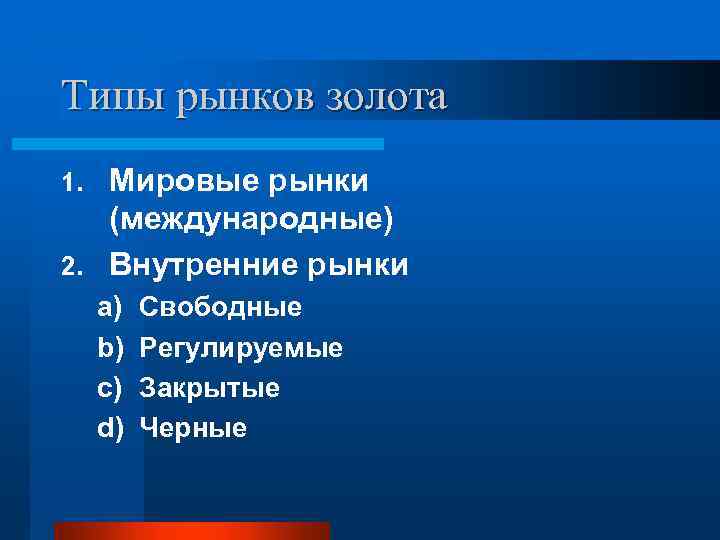 Типы рынков золота

1. Мировые рынки (международные)
2. Внутренние рынки
a) Свободные
b) Регулируемые
c) Закрытые
d) Черные